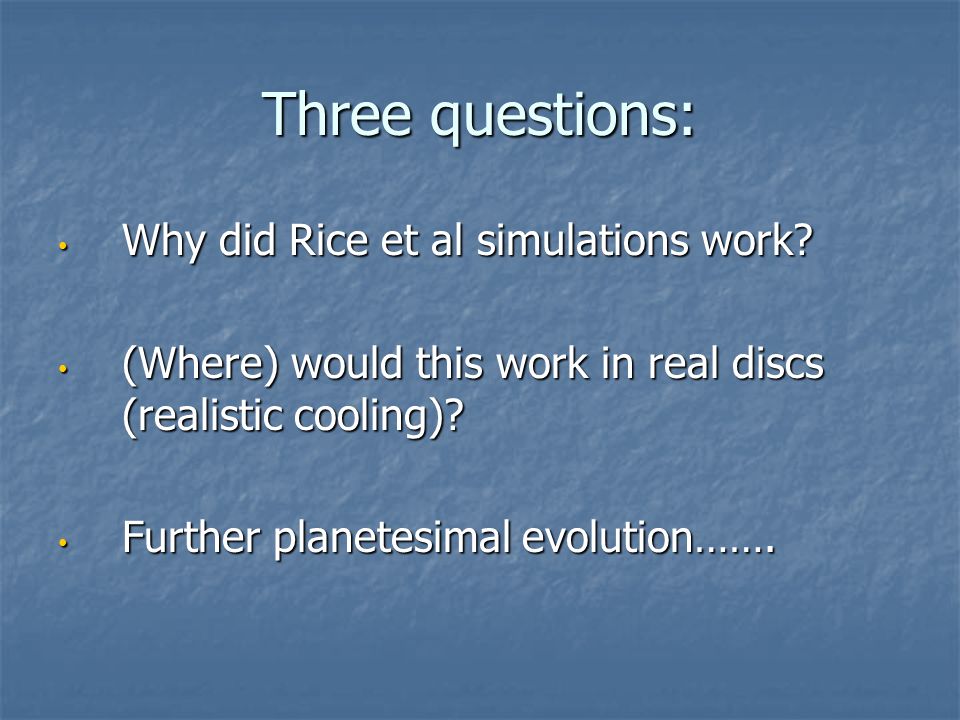 Three questions:

• Why did Rice et al simulations work?

• (Where) would this work in real discs (realistic cooling)?

• Further planetesimal evolution…….